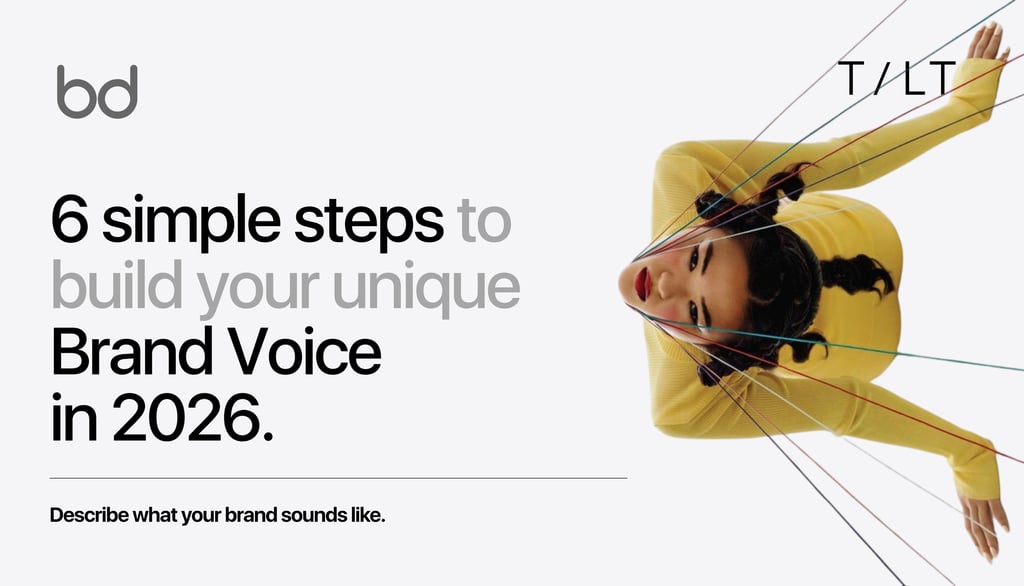 bd

T / LT

6 simple steps to build your unique Brand Voice in 2026.

Describe what your brand sounds like.